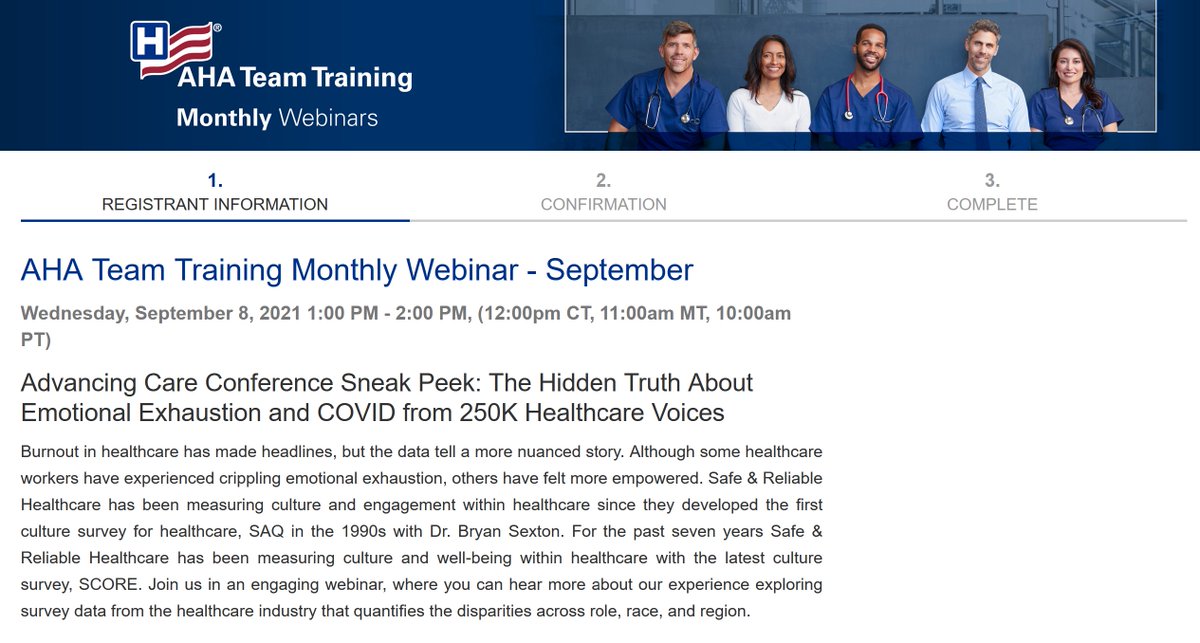 H®

AHA Team Training

Monthly Webinars

1.
REGISTRANT INFORMATION

2.
CONFIRMATION

3.
COMPLETE

AHA Team Training Monthly Webinar - September

Wednesday, September 8, 2021 1:00 PM - 2:00 PM, (12:00pm CT, 11:00am MT, 10:00am PT)

Advancing Care Conference Sneak Peek: The Hidden Truth About Emotional Exhaustion and COVID from 250K Healthcare Voices

Burnout in healthcare has made headlines, but the data tell a more nuanced story. Although some healthcare workers have experienced crippling emotional exhaustion, others have felt more empowered. Safe & Reliable Healthcare has been measuring culture and engagement within healthcare since they developed the first culture survey for healthcare, SAQ in the 1990s with Dr. Bryan Sexton. For the past seven years Safe & Reliable Healthcare has been measuring culture and well-being within healthcare with the latest culture survey, SCORE. Join us in an engaging webinar, where you can hear more about our experience exploring survey data from the healthcare industry that quantifies the disparities across role, race, and region.